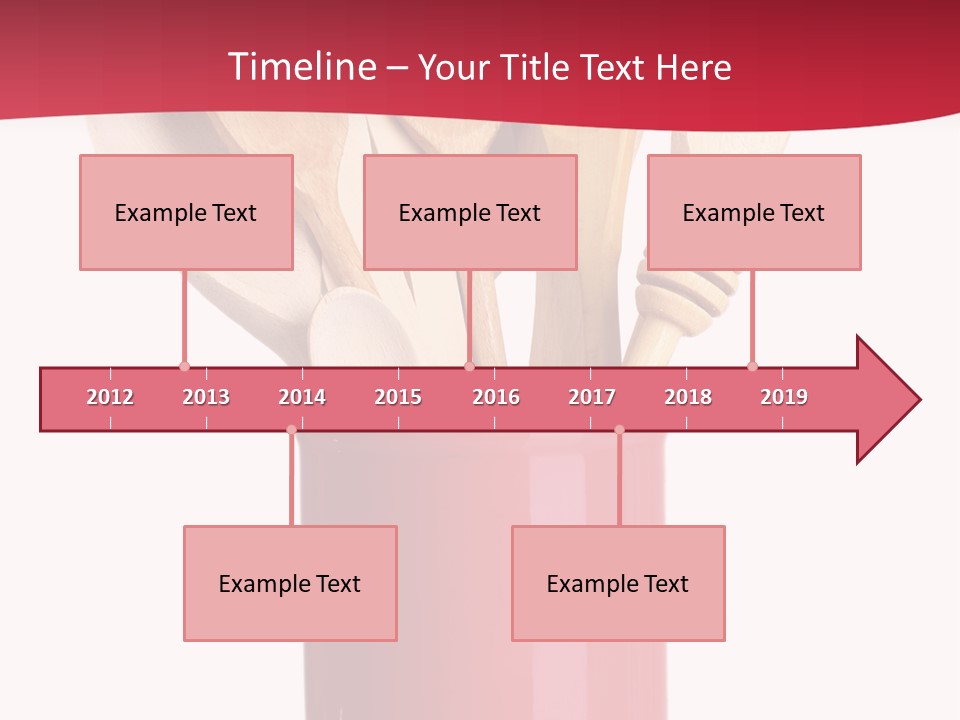 Timeline – Your Title Text Here

Example Text

Example Text

Example Text

2012 2013 2014 2015 2016 2017 2018 2019

Example Text

Example Text